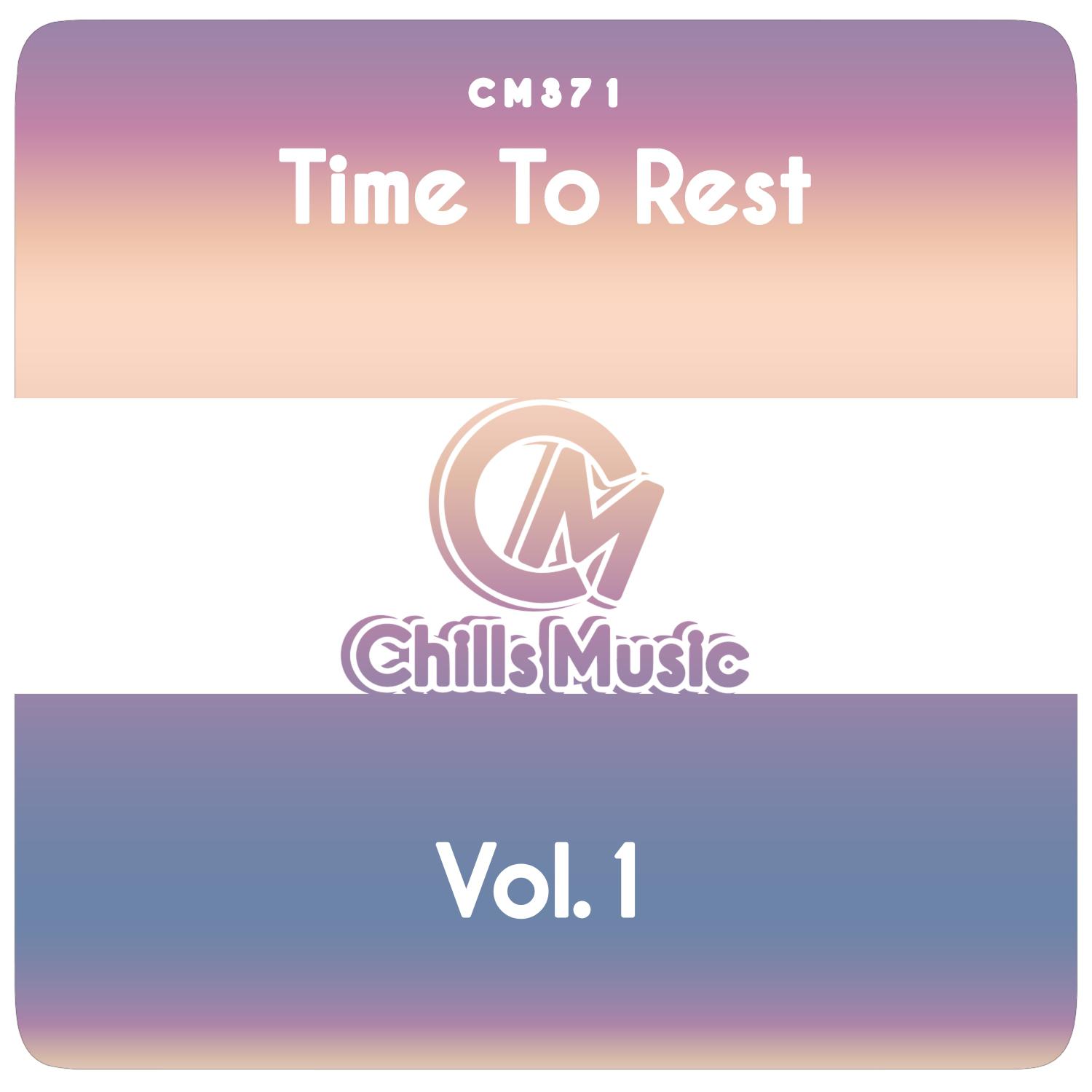 CM371
Time To Rest

CM
Chills Music

Vol. 1